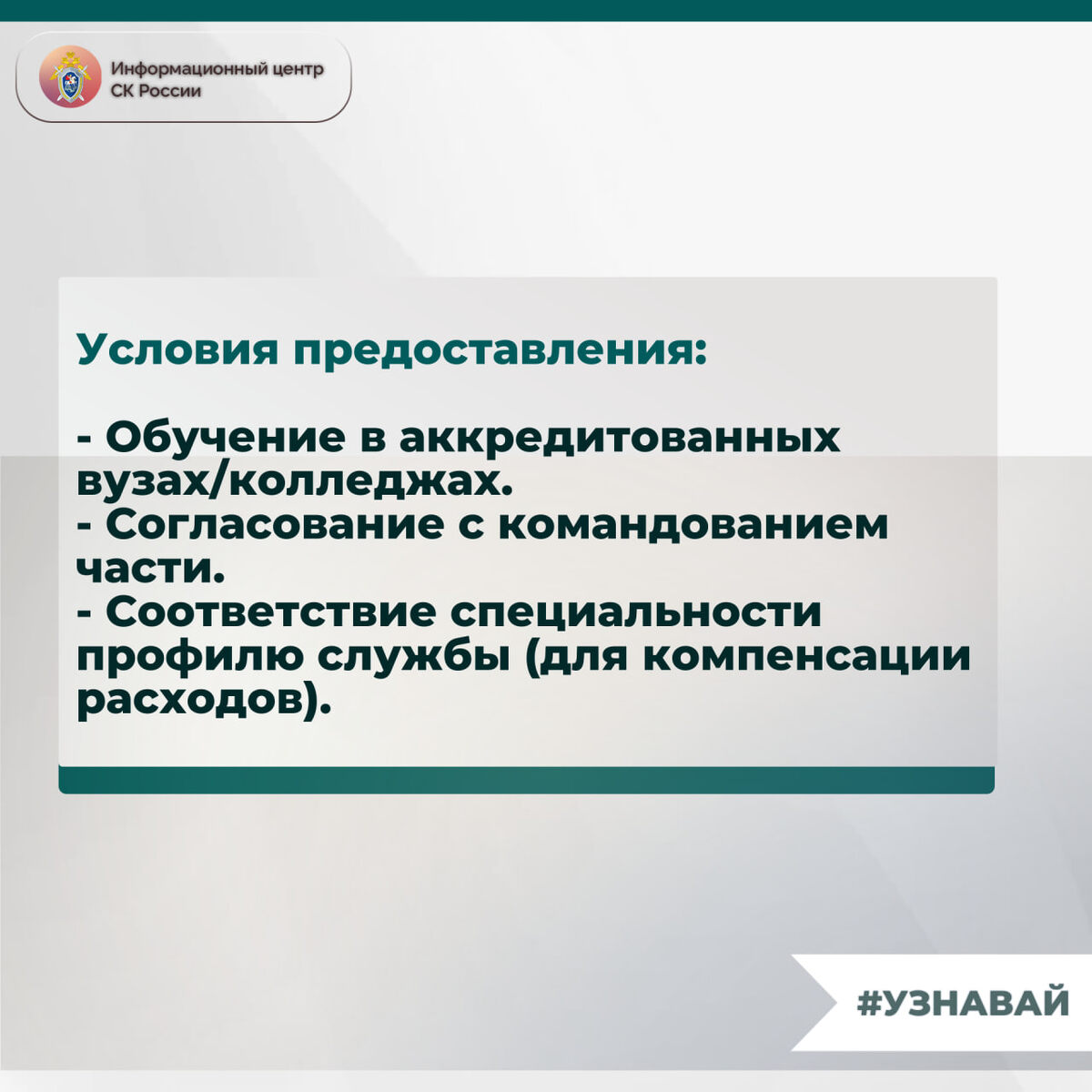 Информационный центр СК России

Условия предоставления:

- Обучение в аккредитованных вузах/колледжах.
- Согласование с командованием части.
- Соответствие специальности профилю службы (для компенсации расходов).

#УЗНАВАЙ